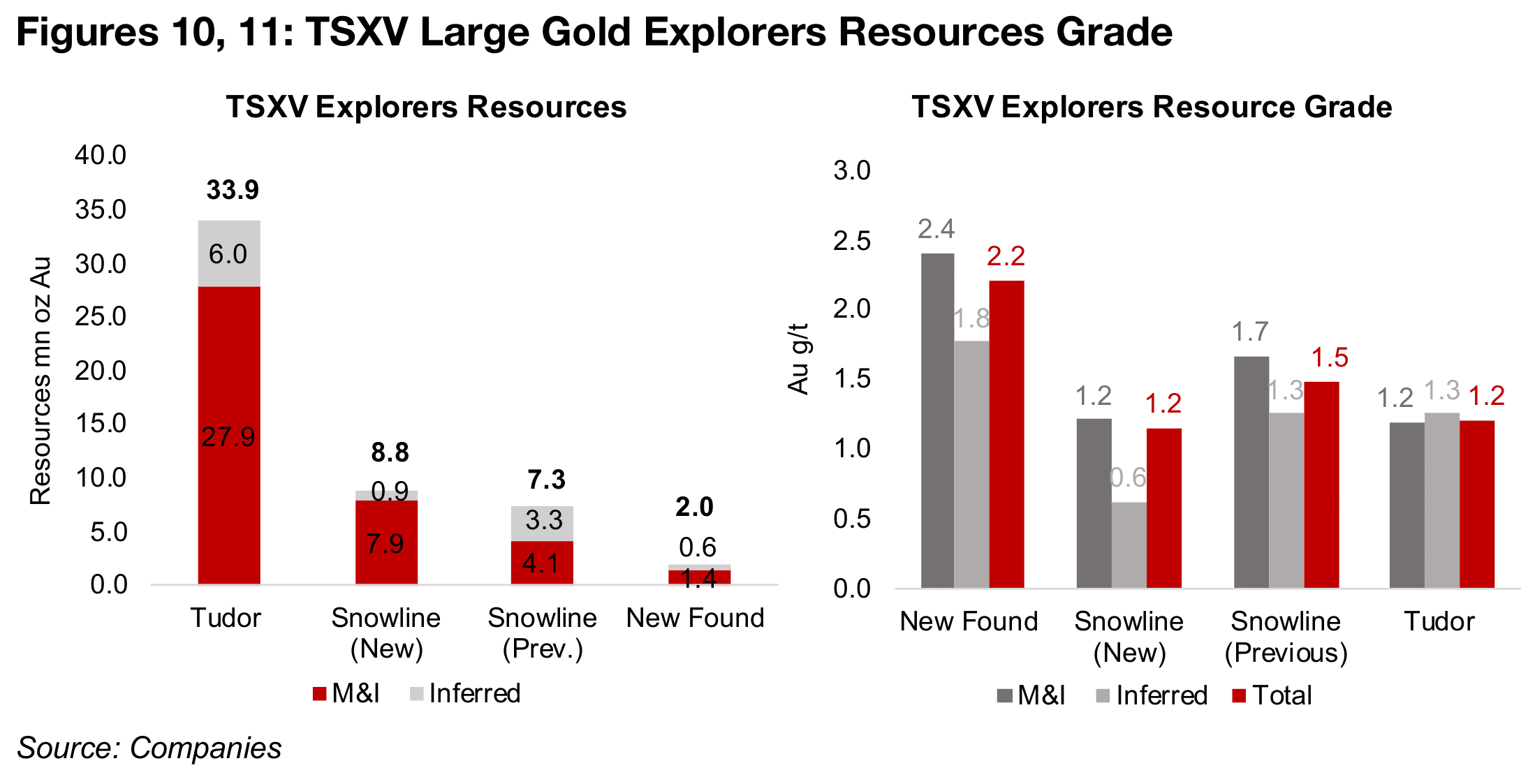 Figures 10, 11: TSXV Large Gold Explorers Resources Grade

TSXV Explorers Resources

Resources mn oz Au

40.0
35.0
30.0
25.0
20.0
15.0
10.0
5.0
0.0

33.9
6.0
27.9
8.8
0.9
7.9
7.3
3.3
4.1
2.0
0.6
1.4

Tudor
Snowline (New)
Snowline (Prev.)
New Found

M&I
Inferred

TSXV Explorers Resource Grade

Au g/t

3.0
2.5
2.0
1.5
1.0
0.5
0.0

2.4
1.8
2.2
1.2
0.6
1.2
1.7
1.3
1.5
1.2
1.3
1.2

New Found
Snowline (New)
Snowline (Previous)
Tudor

M&I
Inferred
Total

Source: Companies